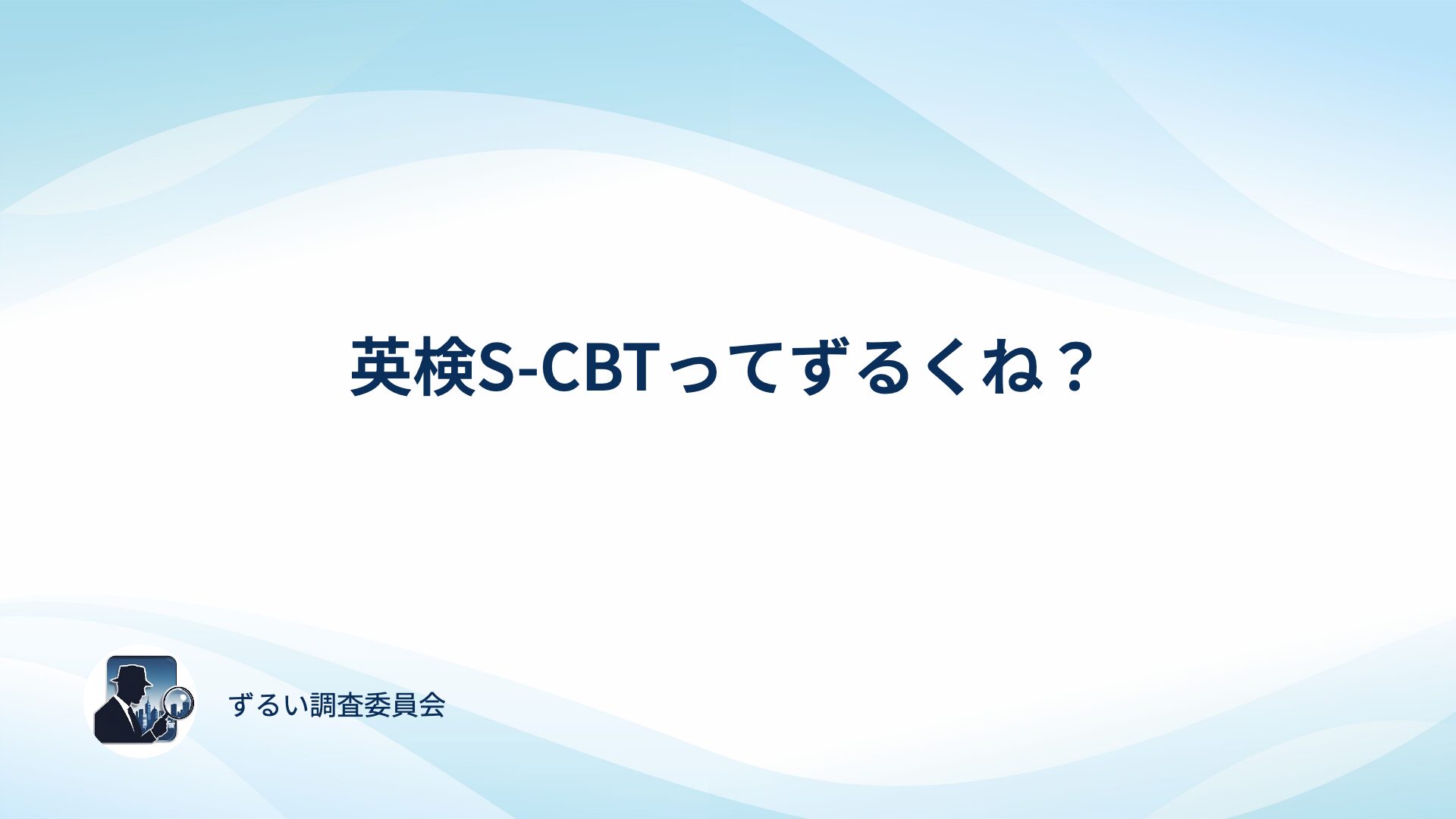 英検S-CBTってずるくね？

ずるい調査委員会